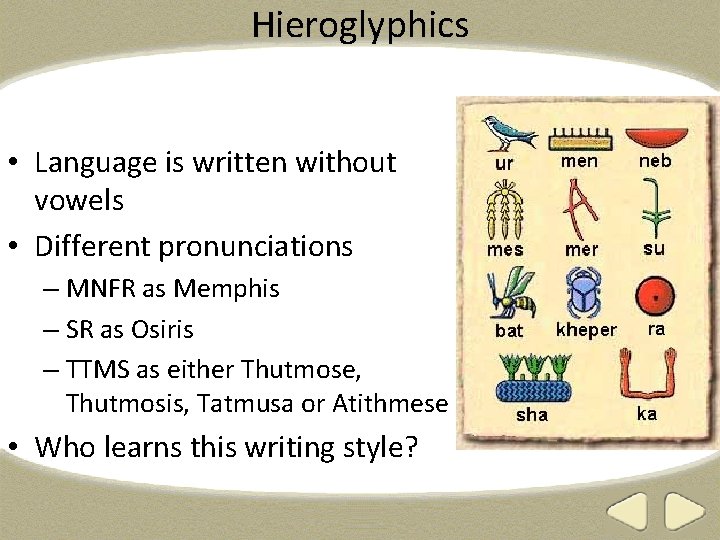 Hieroglyphics

• Language is written without vowels
• Different pronunciations
– MNFR as Memphis
– SR as Osiris
– TTMS as either Thutmose, Thutmosis, Tatmusa or Atithmese
• Who learns this writing style?

ur men neb
mes mer su
bat kheper ra
sha ka